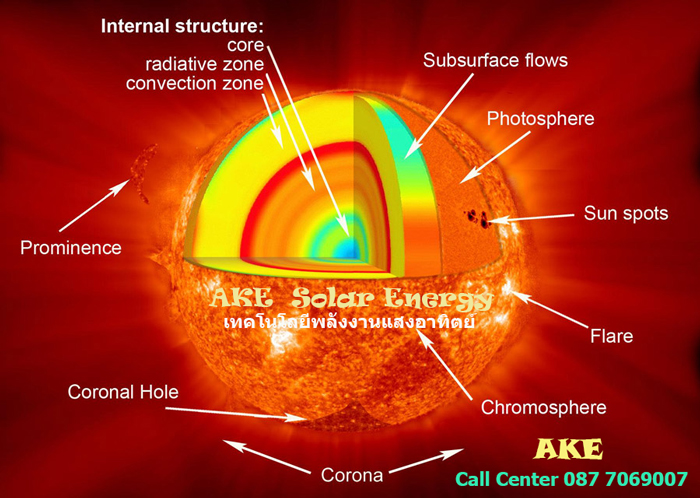 Internal structure:
core
radiative zone
convection zone

Subsurface flows

Photosphere

Sun spots

Prominence

AKE Solar Energy
เทคโนโลยีพลังงานแสงอาทิตย์

Flare

Coronal Hole

Chromosphere

Corona

AKE
Call Center 087 7069007